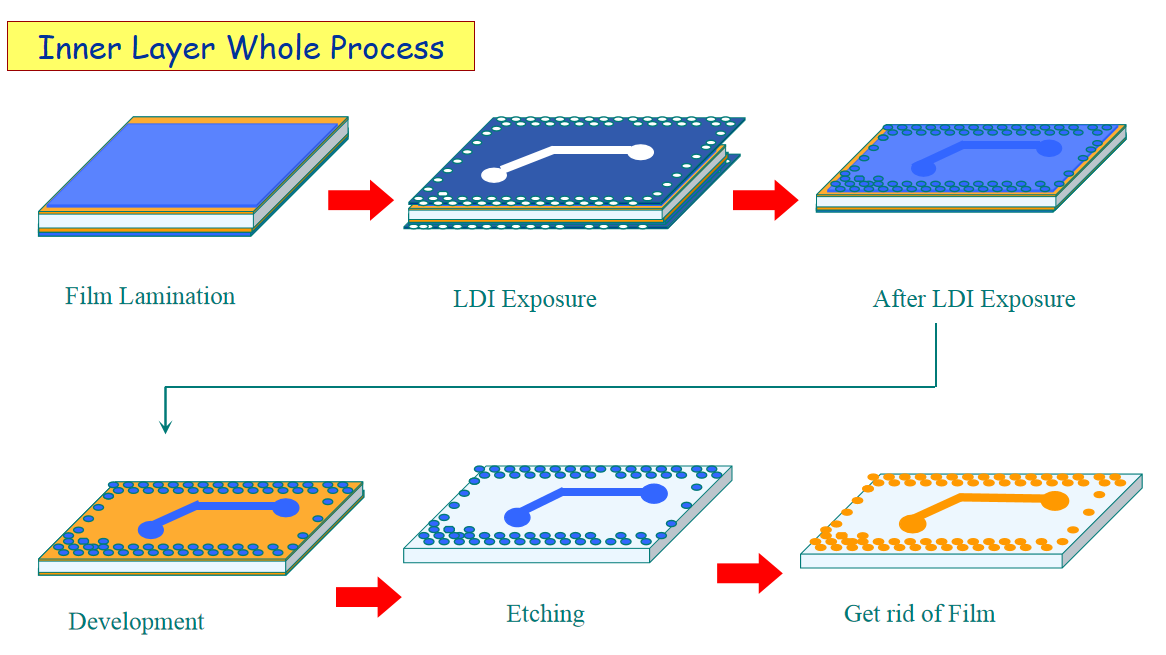 Inner Layer Whole Process

Film Lamination

LDI Exposure

After LDI Exposure

Development

Etching

Get rid of Film